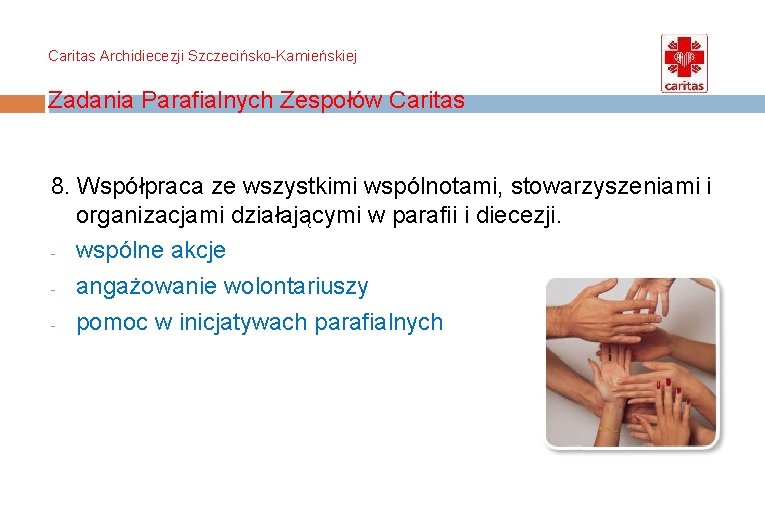 Caritas Archidiecezji Szczecińsko-Kamieńskiej

caritas

Zadania Parafialnych Zespołów Caritas

8. Współpraca ze wszystkimi wspólnotami, stowarzyszeniami i organizacjami działającymi w parafii i diecezji.

- wspólne akcje
- angażowanie wolontariuszy
- pomoc w inicjatywach parafialnych